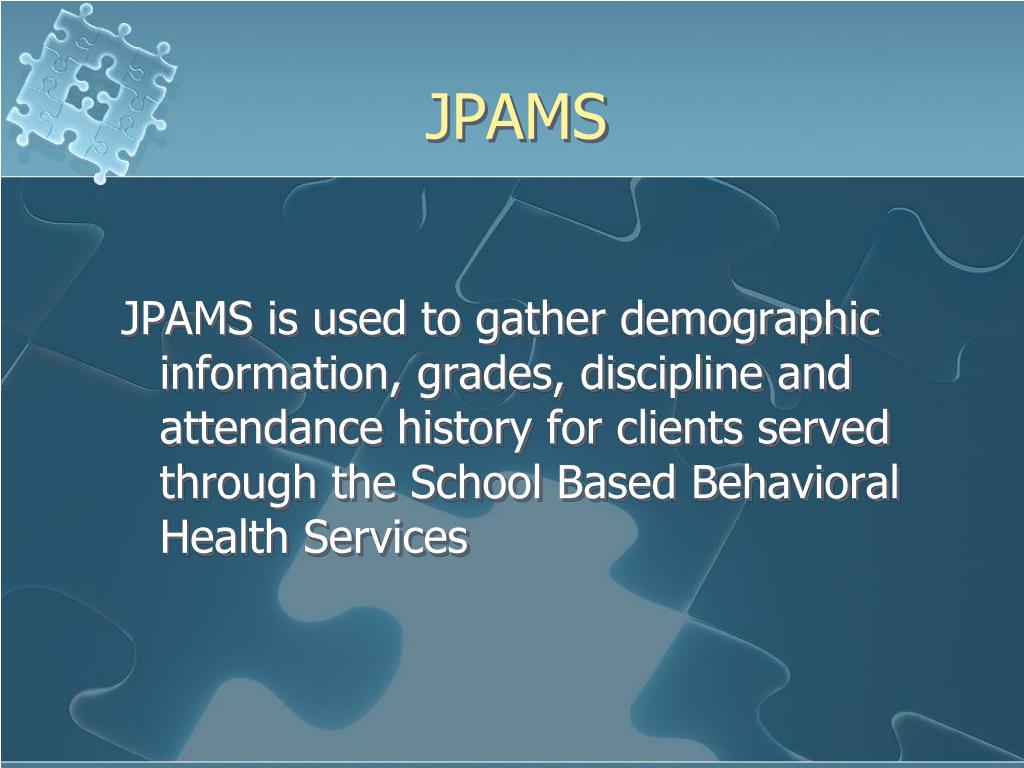 JPAMS

JPAMS is used to gather demographic information, grades, discipline and attendance history for clients served through the School Based Behavioral Health Services